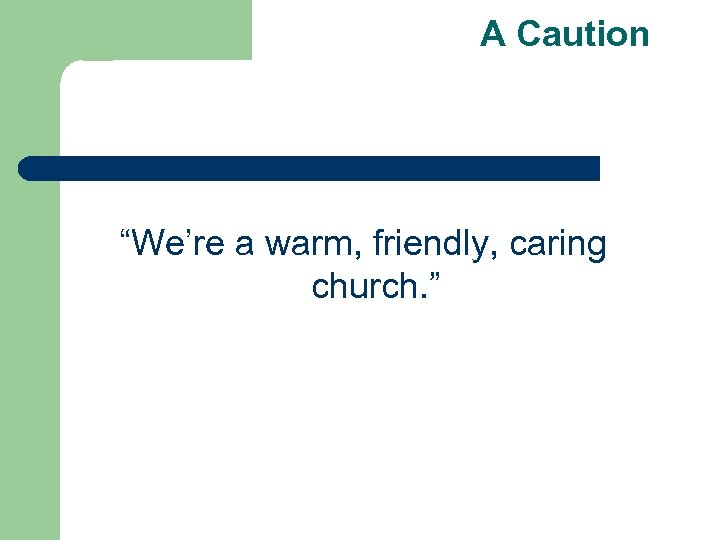 A Caution

“We’re a warm, friendly, caring church.”